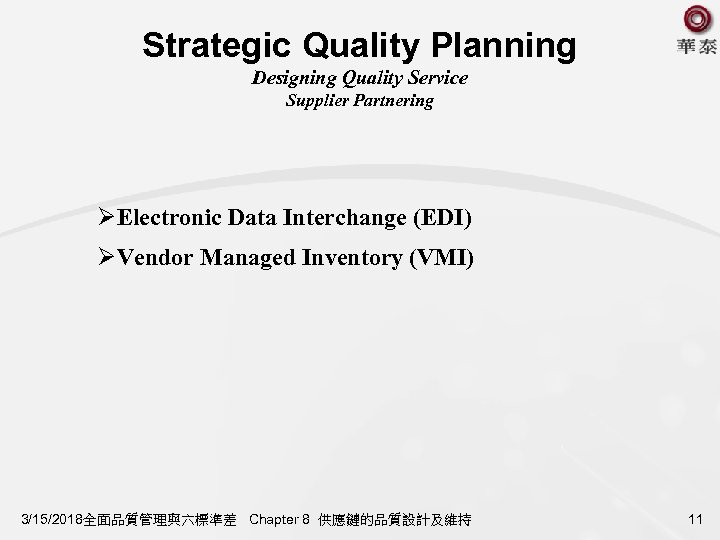 華泰

Strategic Quality Planning

Designing Quality Service

Supplier Partnering

➢Electronic Data Interchange (EDI)

➢Vendor Managed Inventory (VMI)

3/15/2018全面品質管理與六標準差 Chapter 8 供應鏈的品質設計及維持

11